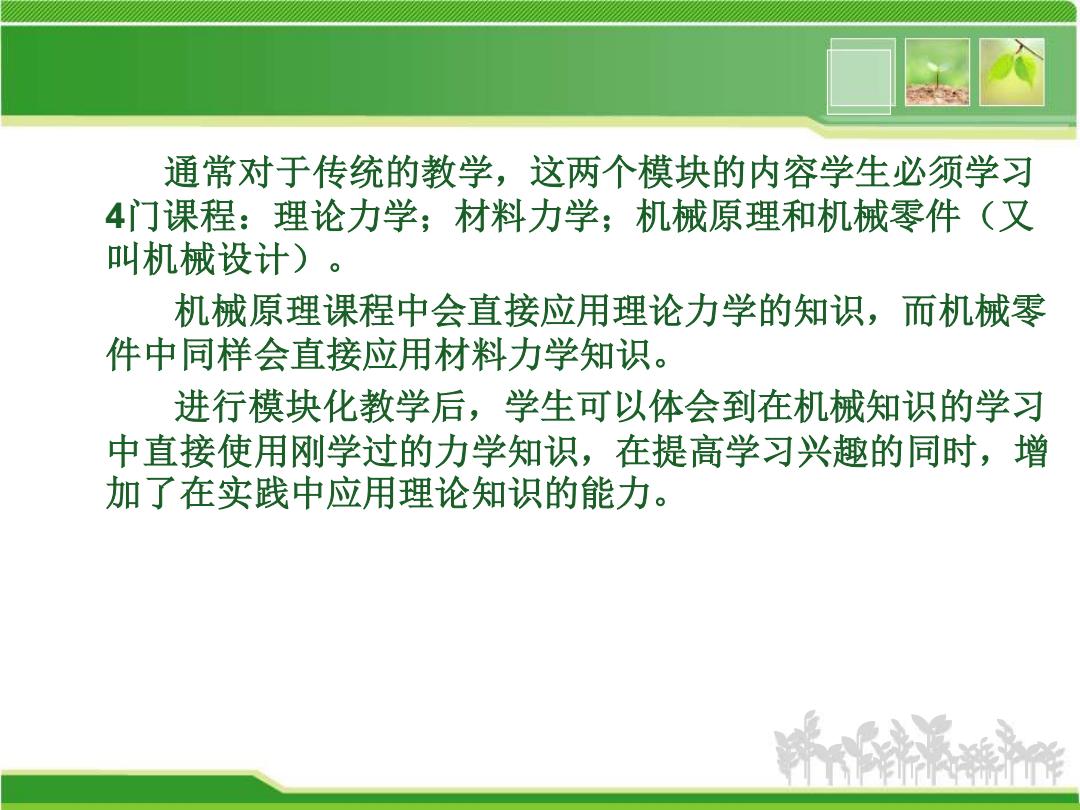 通常对于传统的教学，这两个模块的内容学生必须学习4门课程：理论力学；材料力学；机械原理和机械零件（又叫机械设计）。

机械原理课程中会直接应用理论力学的知识，而机械零件中同样会直接应用材料力学知识。

进行模块化教学后，学生可以体会到在机械知识的学习中直接使用刚学过的力学知识，在提高学习兴趣的同时，增加了在实践中应用理论知识的能力。